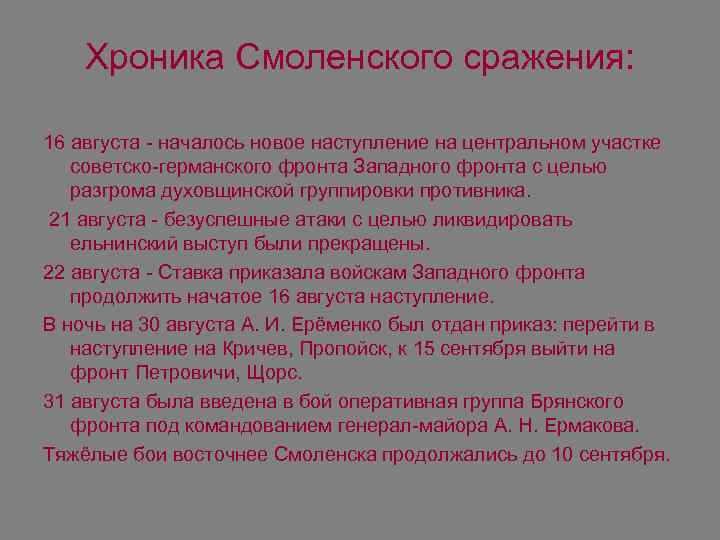 Хроника Смоленского сражения:

16 августа - началось новое наступление на центральном участке советско-германского фронта Западного фронта с целью разгрома духовщинской группировки противника.

21 августа - безуспешные атаки с целью ликвидировать ельнинский выступ были прекращены.

22 августа - Ставка приказала войскам Западного фронта продолжить начатое 16 августа наступление.

В ночь на 30 августа А. И. Ерёменко был отдан приказ: перейти в наступление на Кричев, Пропойск, к 15 сентября выйти на фронт Петровичи, Щорс.

31 августа была введена в бой оперативная группа Брянского фронта под командованием генерал-майора А. Н. Ермакова.

Тяжёлые бои восточнее Смоленска продолжались до 10 сентября.